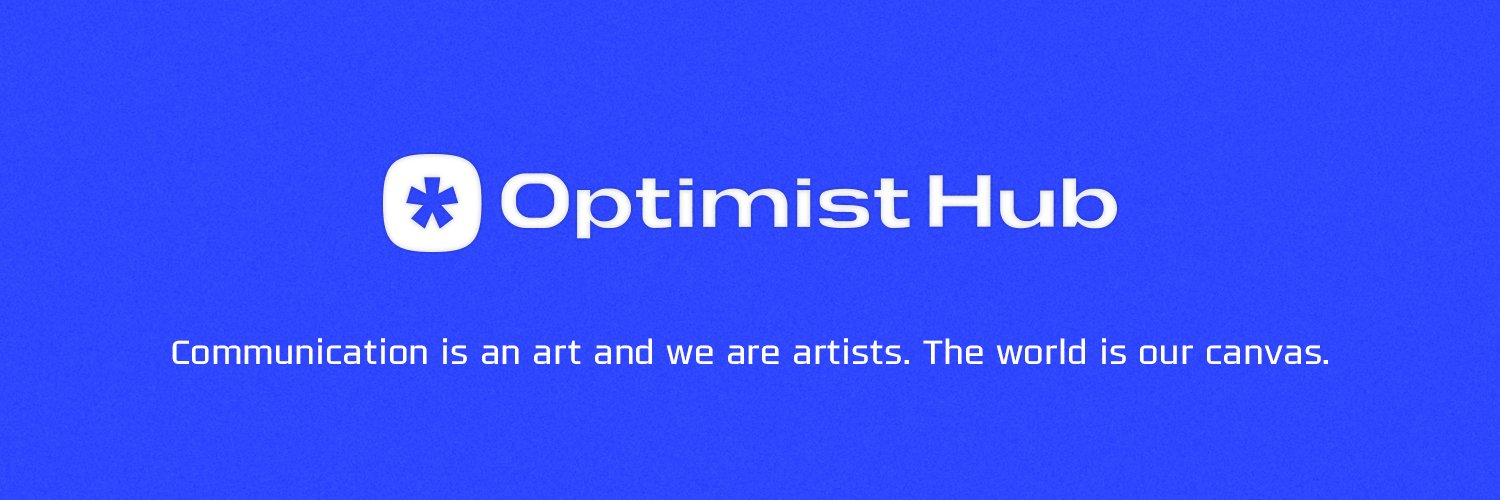 Optimist Hub

Communication is an art and we are artists. The world is our canvas.